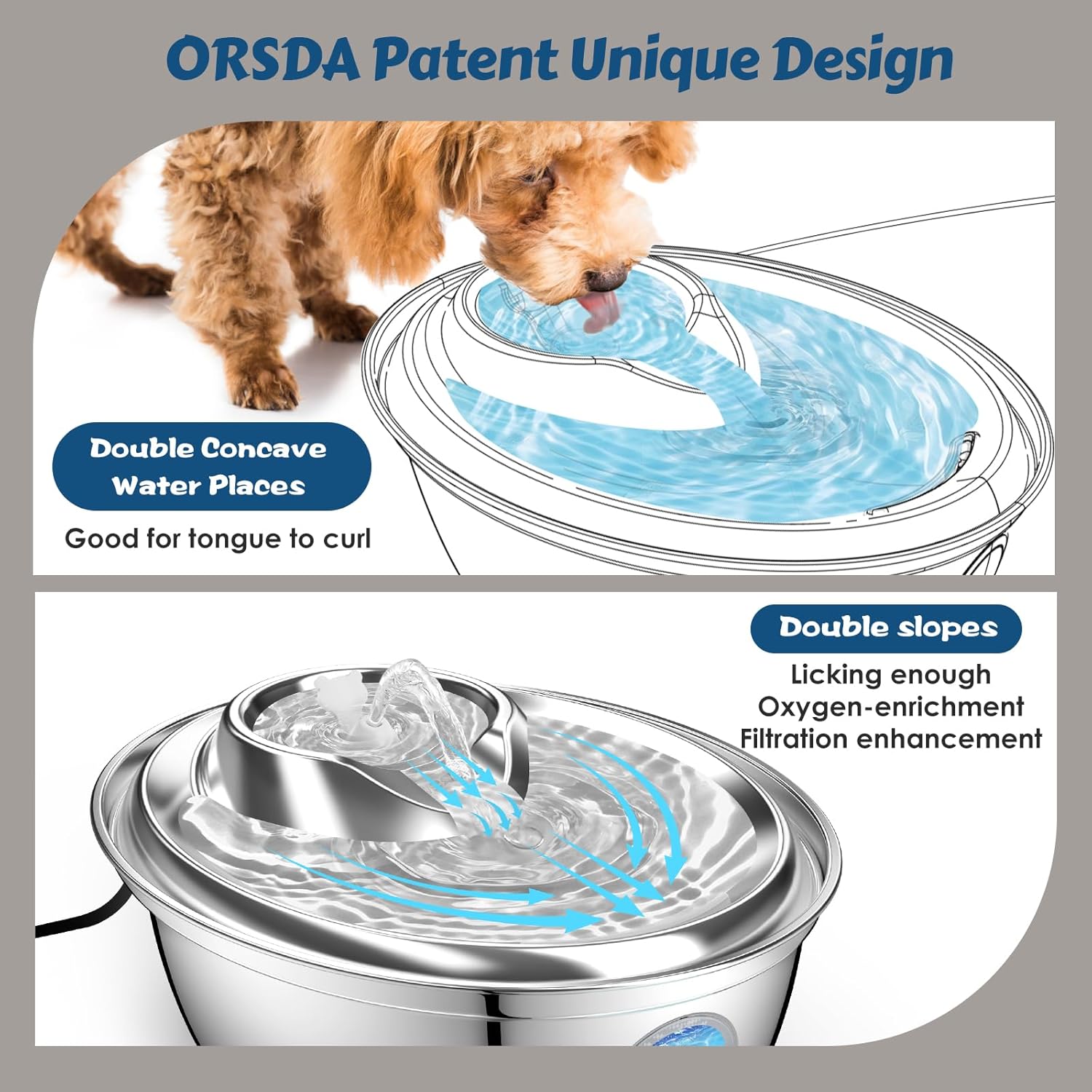 ORSDA Patent Unique Design

Double Concave Water Places

Good for tongue to curl

Double slopes

Licking enough
Oxygen-enrichment
Filtration enhancement